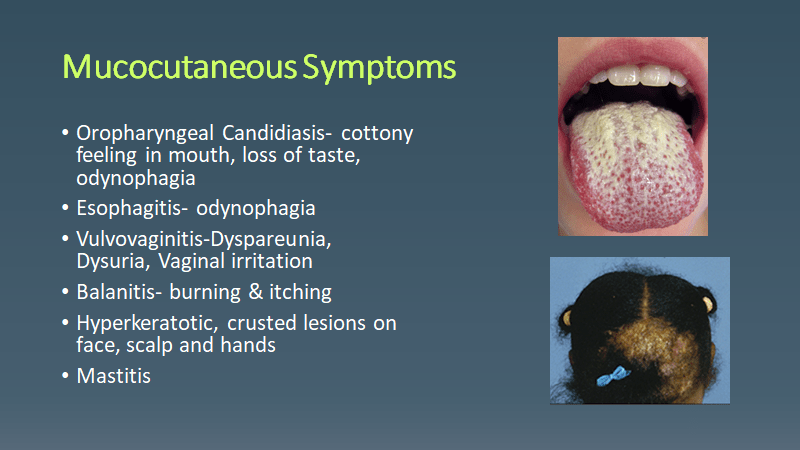 Mucocutaneous Symptoms

• Oropharyngeal Candidiasis- cottony feeling in mouth, loss of taste, odynophagia
• Esophagitis- odynophagia
• Vulvovaginitis-Dyspareunia, Dysuria, Vaginal irritation
• Balanitis- burning & itching
• Hyperkeratotic, crusted lesions on face, scalp and hands
• Mastitis